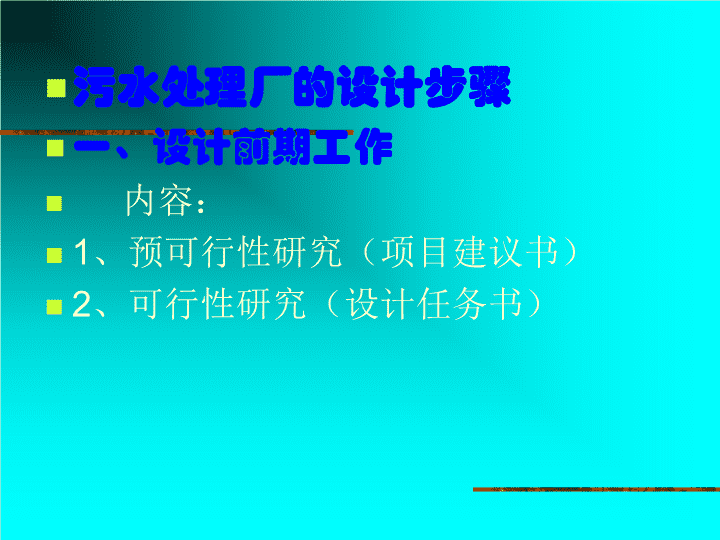 污水处理厂的设计步骤
一、设计前期工作
内容：
1、预可行性研究（项目建议书）
2、可行性研究（设计任务书）